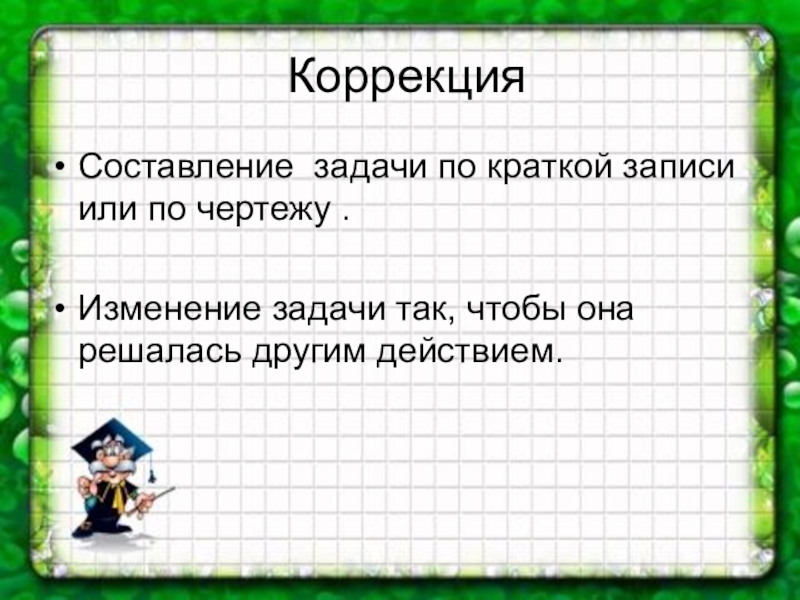 Коррекция

• Составление  задачи по краткой записи или по чертежу .

• Изменение задачи так, чтобы она решалась другим действием.